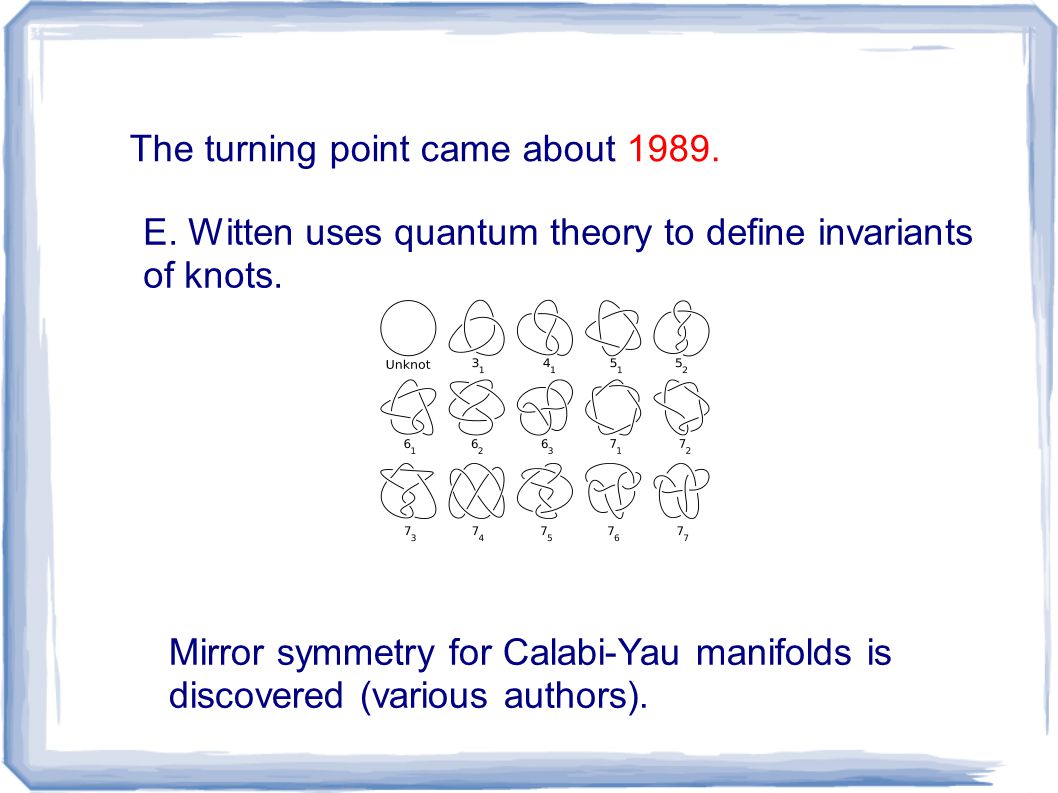 The turning point came about 1989.

E. Witten uses quantum theory to define invariants of knots.

Unknot $3_1$ $4_1$ $5_1$ $5_2$

$6_1$ $6_2$ $6_3$ $7_1$ $7_2$

$7_3$ $7_4$ $7_5$ $7_6$ $7_7$

Mirror symmetry for Calabi-Yau manifolds is discovered (various authors).